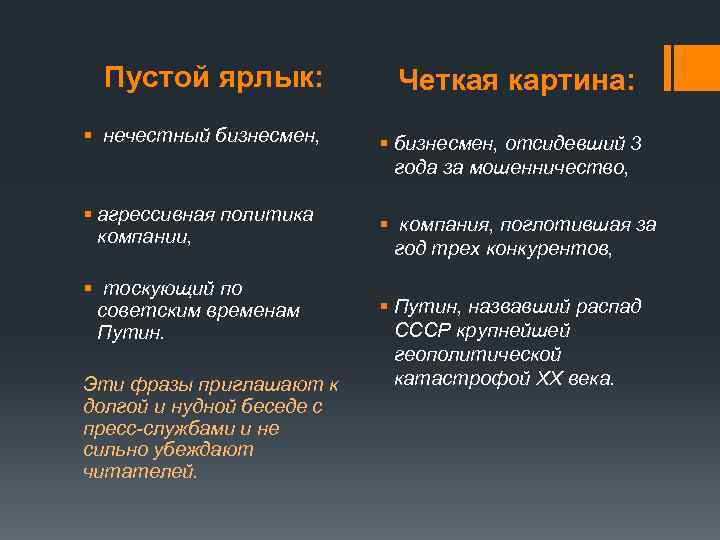 Пустой ярлык:

нечестный бизнесмен,

агрессивная политика компании,

тоскующий по советским временам Путин.

Эти фразы приглашают к долгой и нудной беседе с пресс-службами и не сильно убеждают читателей.

Четкая картина:

бизнесмен, отсидевший 3 года за мошенничество,

компания, поглотившая за год трех конкурентов,

Путин, назвавший распад СССР крупнейшей геополитической катастрофой XX века.